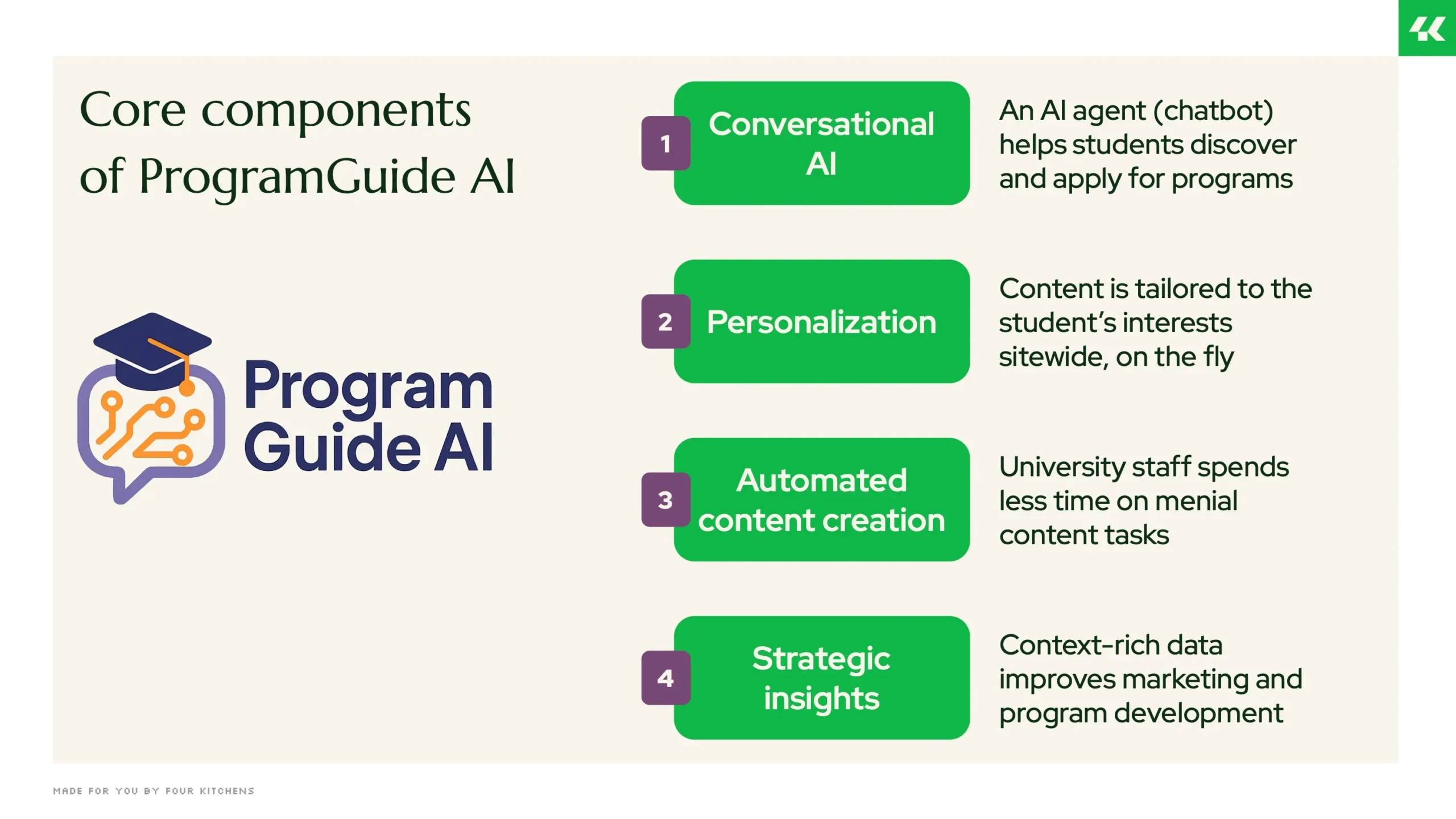 Core components of ProgramGuide AI

Program Guide AI

1 Conversational AI
An AI agent (chatbot) helps students discover and apply for programs

2 Personalization
Content is tailored to the student's interests sitewide, on the fly

3 Automated content creation
University staff spends less time on menial content tasks

4 Strategic insights
Context-rich data improves marketing and program development

MADE FOR YOU BY FOUR KITCHENS